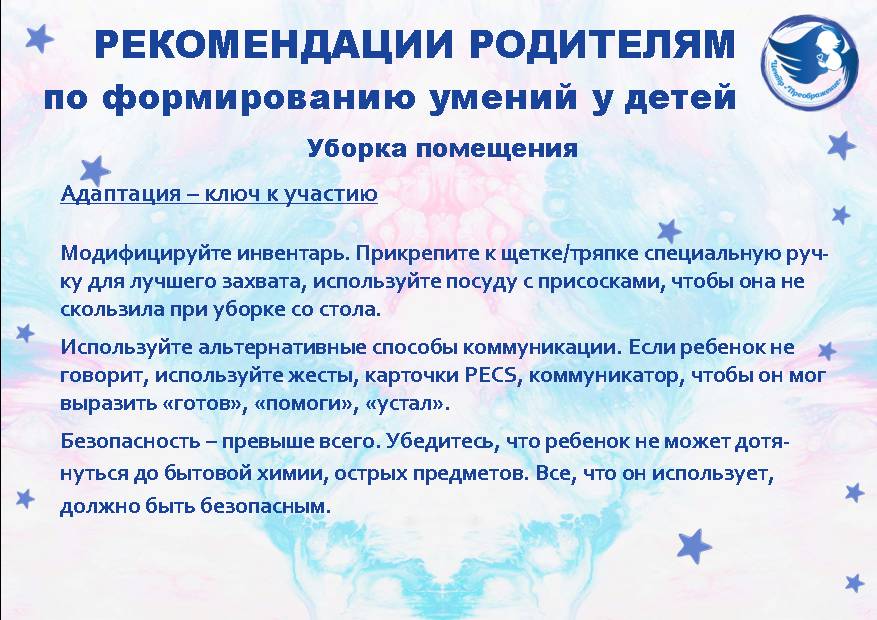 РЕКОМЕНДАЦИИ РОДИТЕЛЯМ
по формированию умений у детей

Центр «Преображение»

Уборка помещения

Адаптация – ключ к участию

Модифицируйте инвентарь. Прикрепите к щетке/тряпке специальную ручку для лучшего захвата, используйте посуду с присосками, чтобы она не скользила при уборке со стола.

Используйте альтернативные способы коммуникации. Если ребенок не говорит, используйте жесты, карточки PECS, коммуникатор, чтобы он мог выразить «готов», «помоги», «устал».

Безопасность – превыше всего. Убедитесь, что ребенок не может дотянуться до бытовой химии, острых предметов. Все, что он использует, должно быть безопасным.